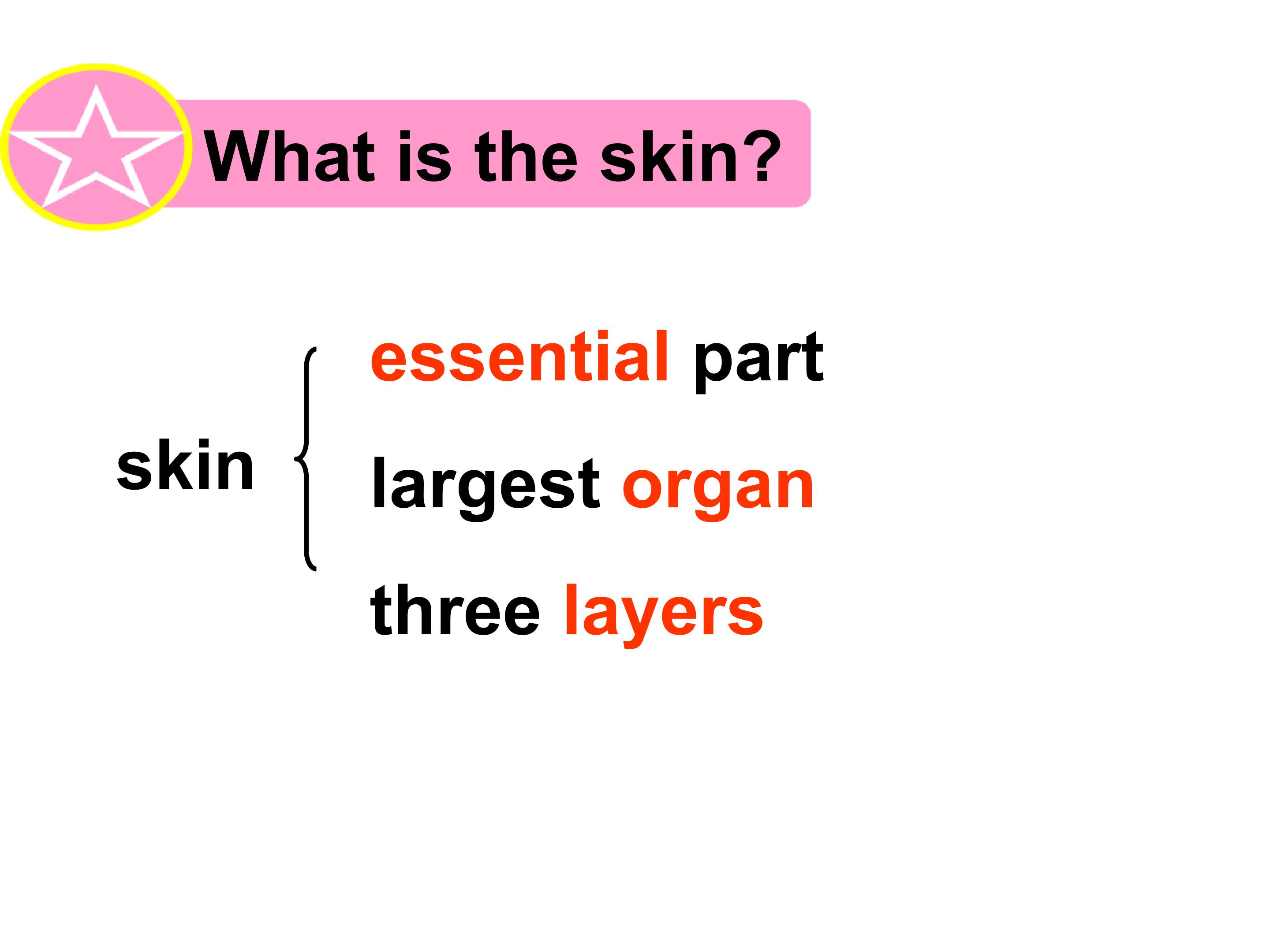 What is the skin?

skin

essential part

largest organ

three layers